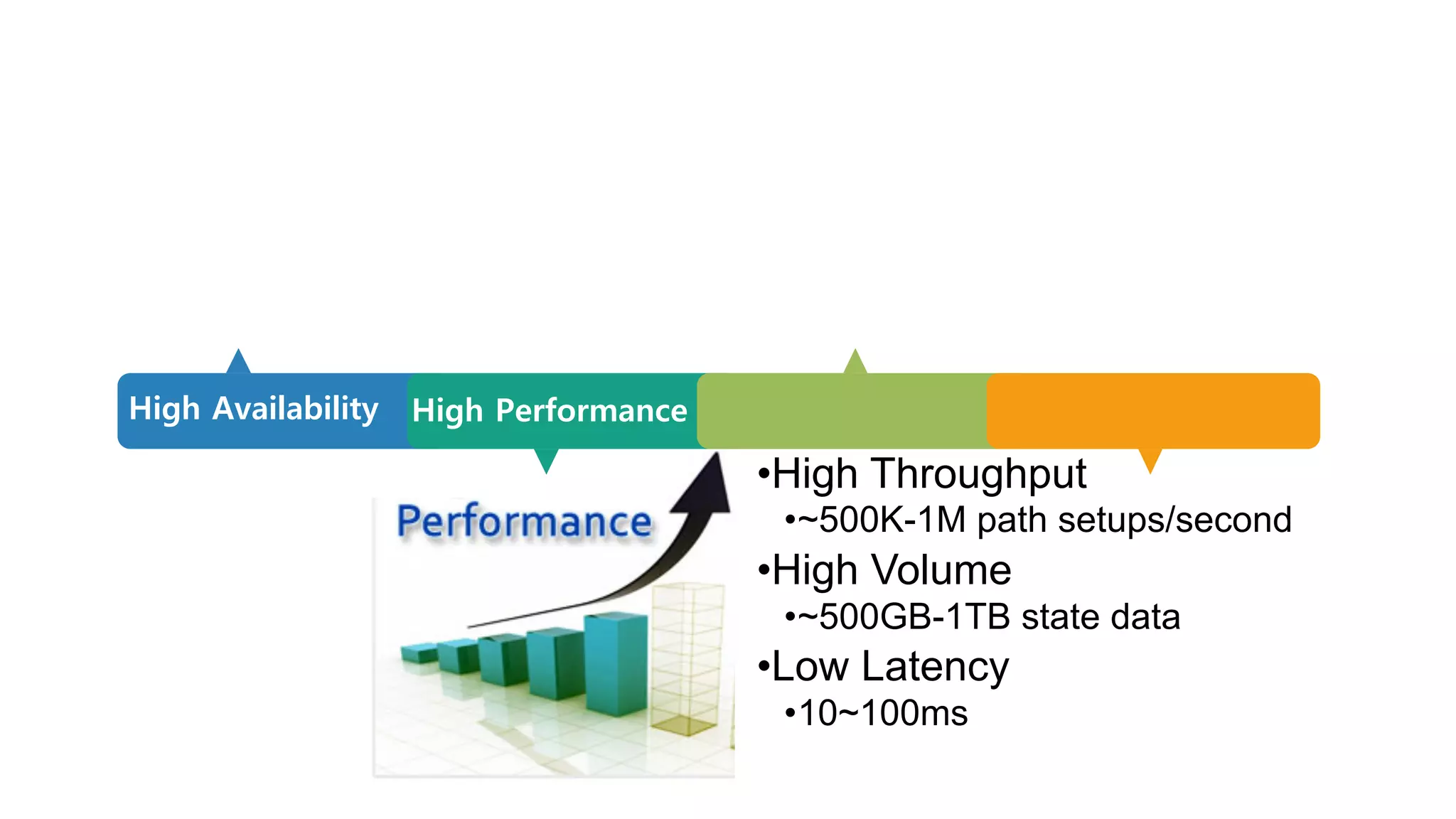 High Availability

High Performance

Performance

•High Throughput

•~500K-1M path setups/second

•High Volume

•~500GB-1TB state data

•Low Latency

•10~100ms